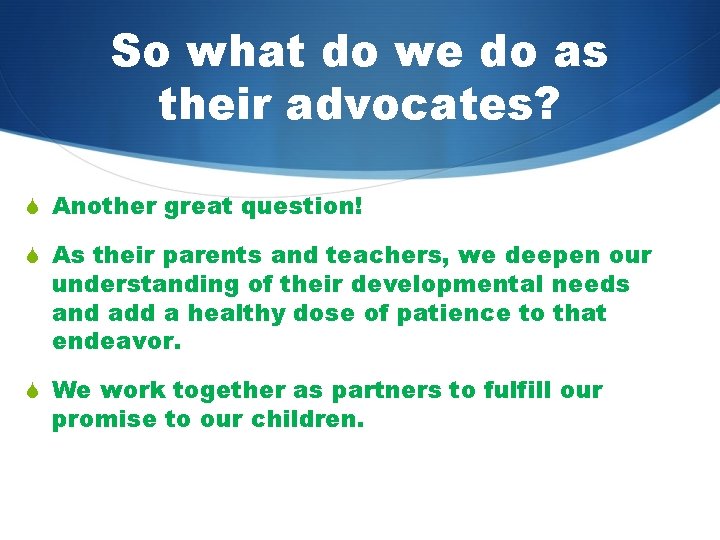 So what do we do as their advocates?

Another great question!

As their parents and teachers, we deepen our understanding of their developmental needs and add a healthy dose of patience to that endeavor.

We work together as partners to fulfill our promise to our children.